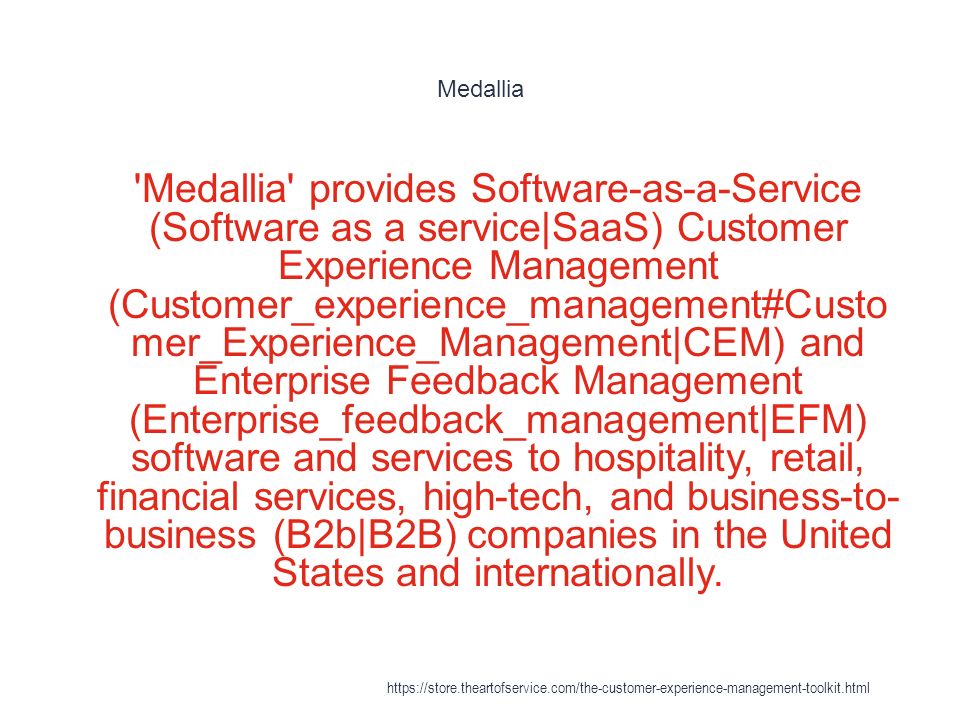 Medallia

'Medallia' provides Software-as-a-Service (Software as a service|SaaS) Customer Experience Management (Customer_experience_management#Customer_Experience_Management|CEM) and Enterprise Feedback Management (Enterprise_feedback_management|EFM) software and services to hospitality, retail, financial services, high-tech, and business-to-business (B2b|B2B) companies in the United States and internationally.

https://store.theartofservice.com/the-customer-experience-management-toolkit.html